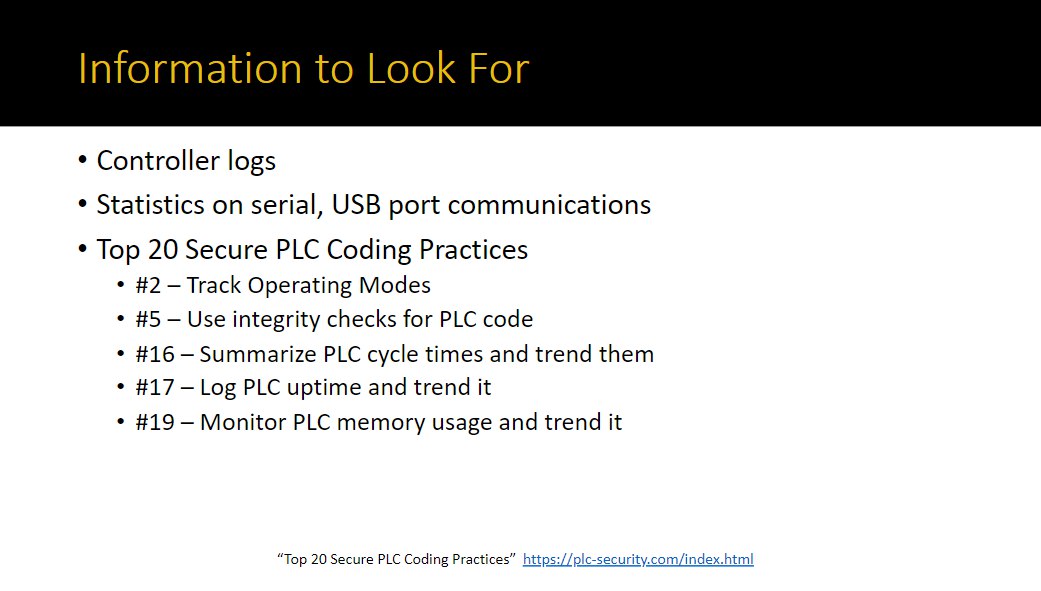 Information to Look For

• Controller logs
• Statistics on serial, USB port communications
• Top 20 Secure PLC Coding Practices
 • #2 – Track Operating Modes
 • #5 – Use integrity checks for PLC code
 • #16 – Summarize PLC cycle times and trend them
 • #17 – Log PLC uptime and trend it
 • #19 – Monitor PLC memory usage and trend it

“Top 20 Secure PLC Coding Practices” https://plc-security.com/index.html